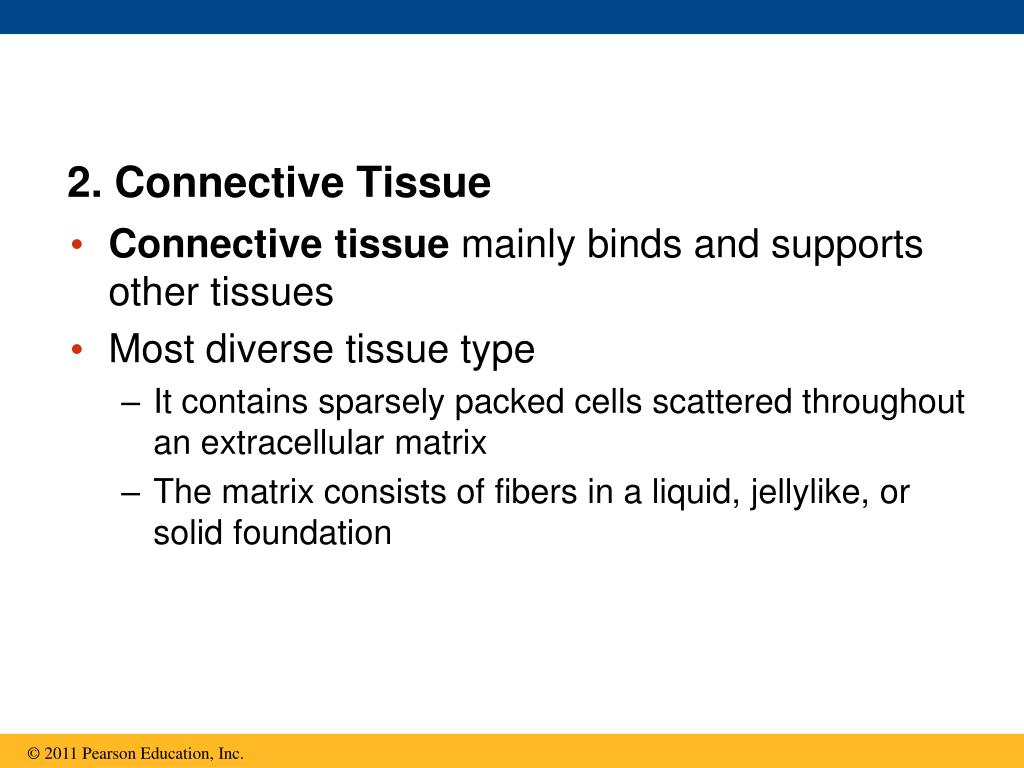 2. Connective Tissue

• Connective tissue mainly binds and supports other tissues

• Most diverse tissue type

– It contains sparsely packed cells scattered throughout an extracellular matrix

– The matrix consists of fibers in a liquid, jellylike, or solid foundation

© 2011 Pearson Education, Inc.